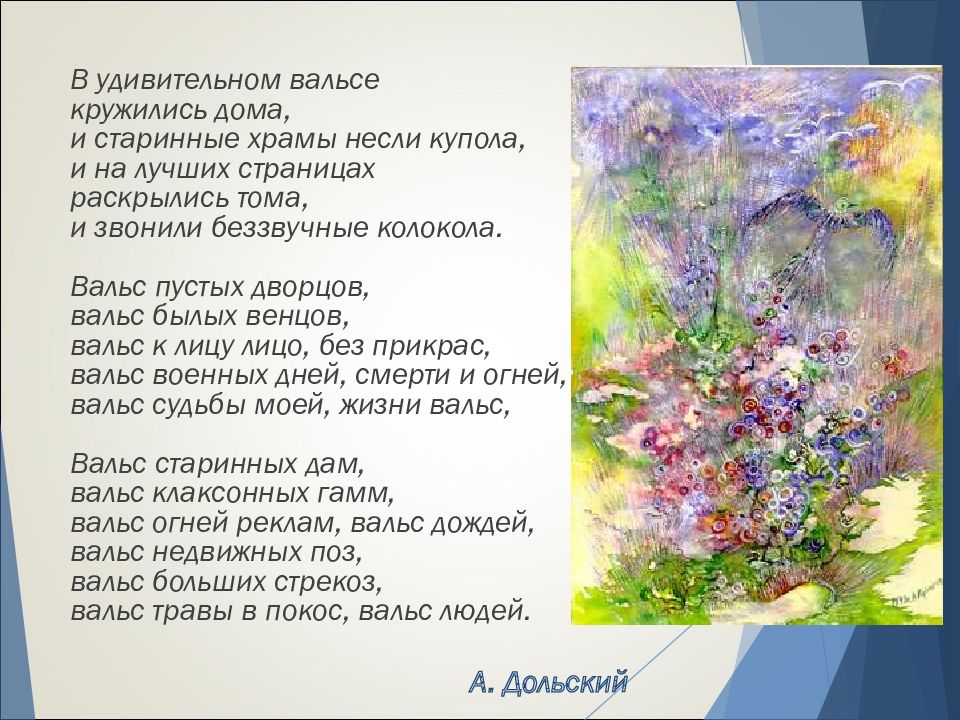 В удивительном вальсе
кружились дома,
и старинные храмы несли купола,
и на лучших страницах
раскрылись тома,
и звонили беззвучные колокола.

Вальс пустых дворцов,
вальс былых венцов,
вальс к лицу лицо, без прикрас,
вальс военных дней, смерти и огней,
вальс судьбы моей, жизни вальс,

Вальс старинных дам,
вальс клаксонных гамм,
вальс огней реклам, вальс дождей,
вальс недвижных поз,
вальс больших стрекоз,
вальс травы в покос, вальс людей.

А. Дольский